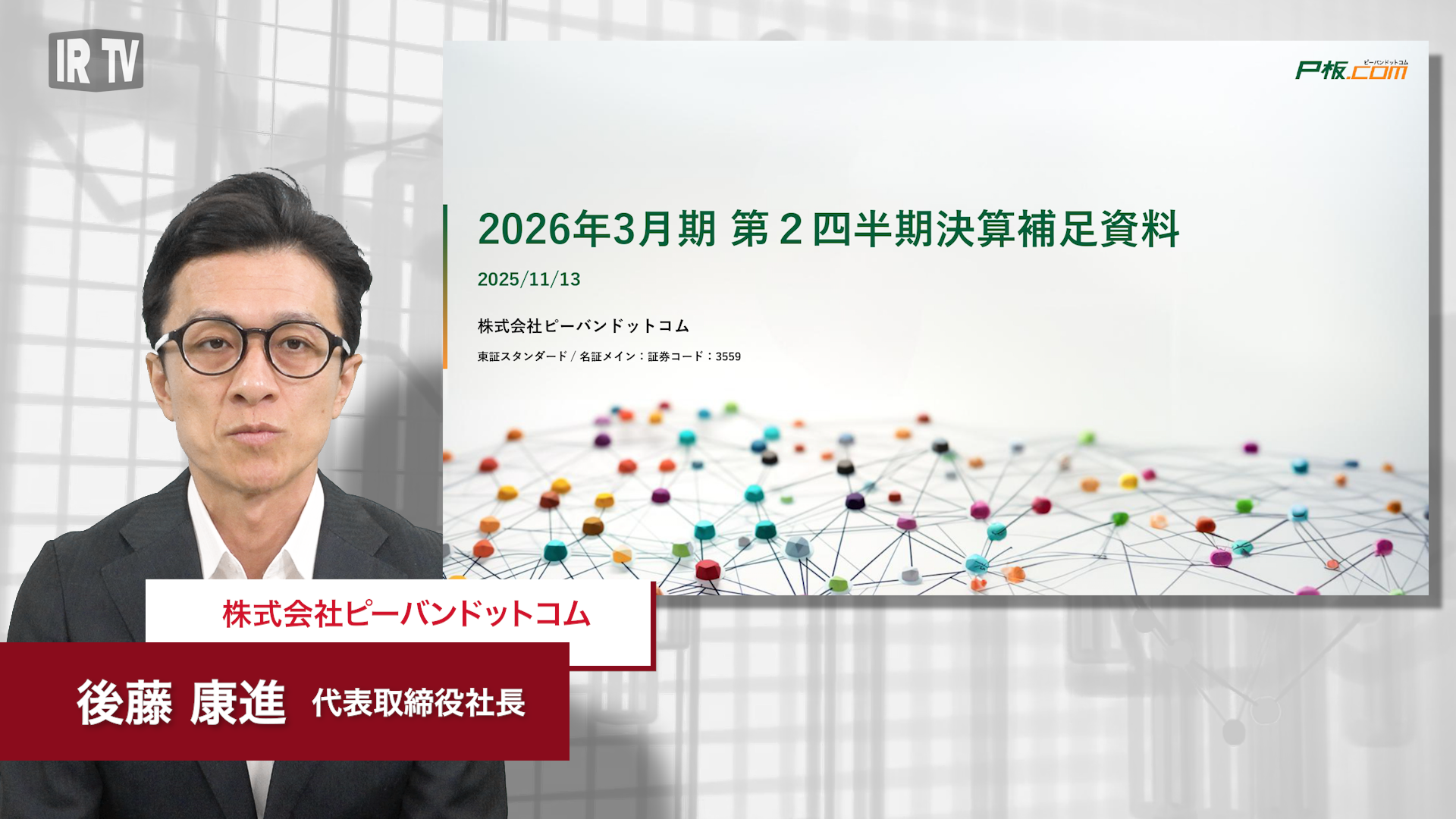 IR TV

ピーバンドットコム
P板.com

2026年3月期 第２四半期決算補足資料

2025/11/13

株式会社ピーバンドットコム

東証スタンダード / 名証メイン：証券コード：3559

株式会社ピーバンドットコム

後藤 康進 代表取締役社長